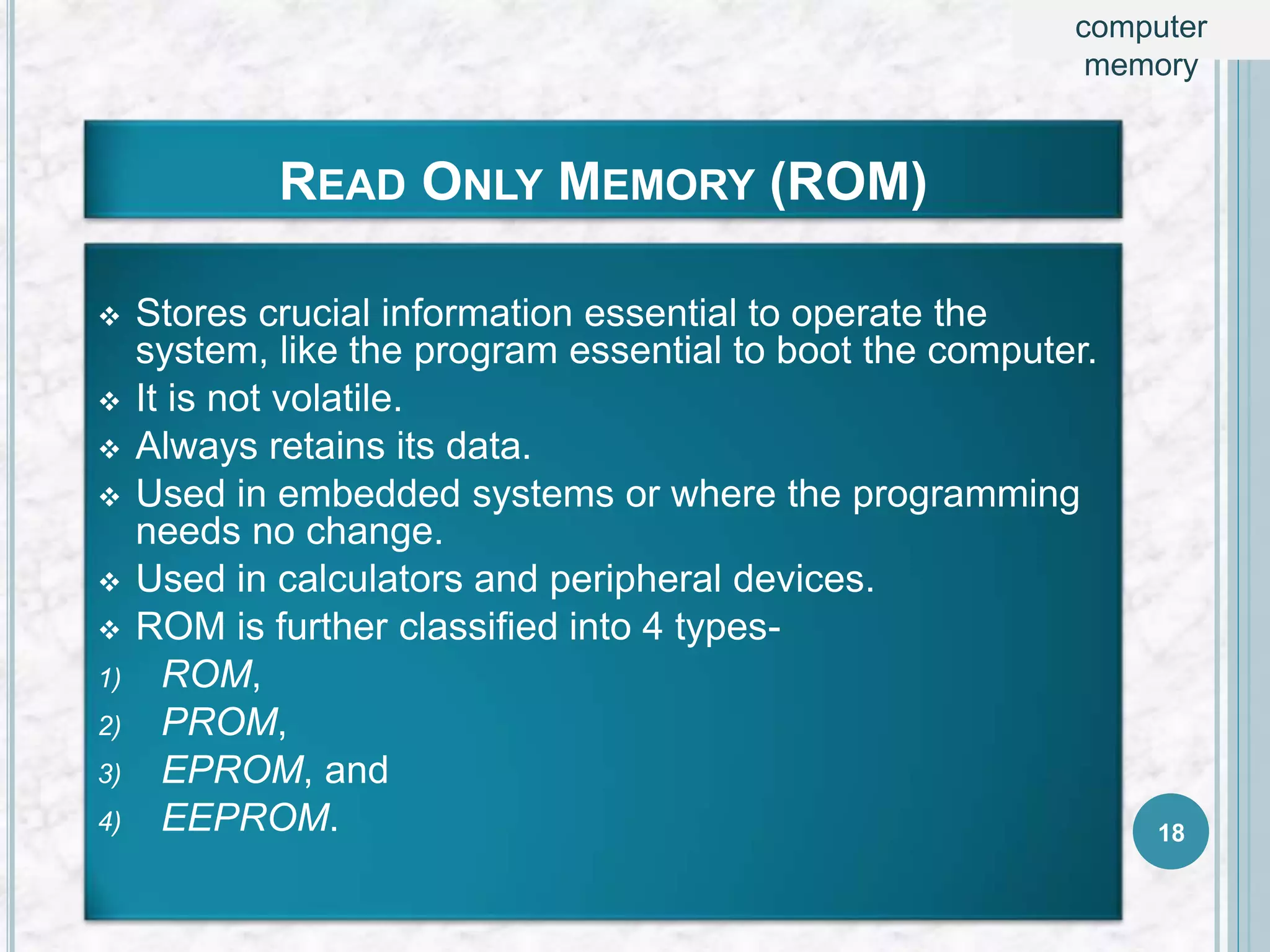 computer memory

READ ONLY MEMORY (ROM)

❖ Stores crucial information essential to operate the system, like the program essential to boot the computer.
❖ It is not volatile.
❖ Always retains its data.
❖ Used in embedded systems or where the programming needs no change.
❖ Used in calculators and peripheral devices.
❖ ROM is further classified into 4 types-
1) ROM,
2) PROM,
3) EPROM, and
4) EEPROM.

18